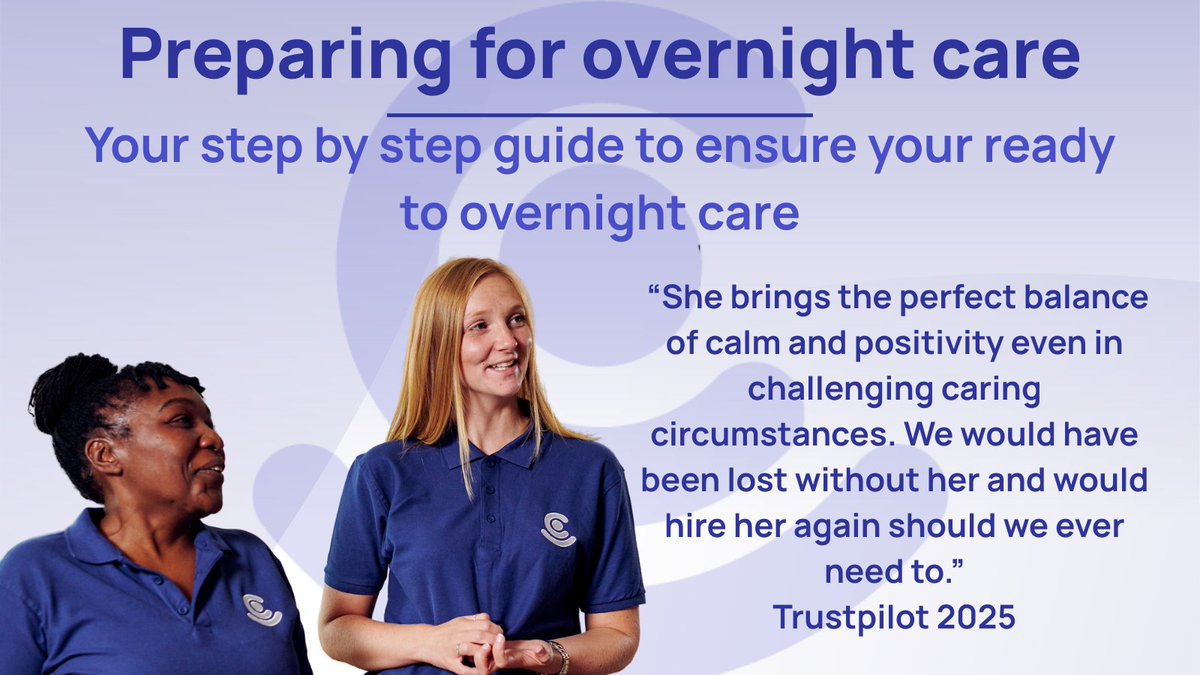 Preparing for overnight care

Your step by step guide to ensure your ready to overnight care

“She brings the perfect balance of calm and positivity even in challenging caring circumstances. We would have been lost without her and would hire her again should we ever need to.”
Trustpilot 2025